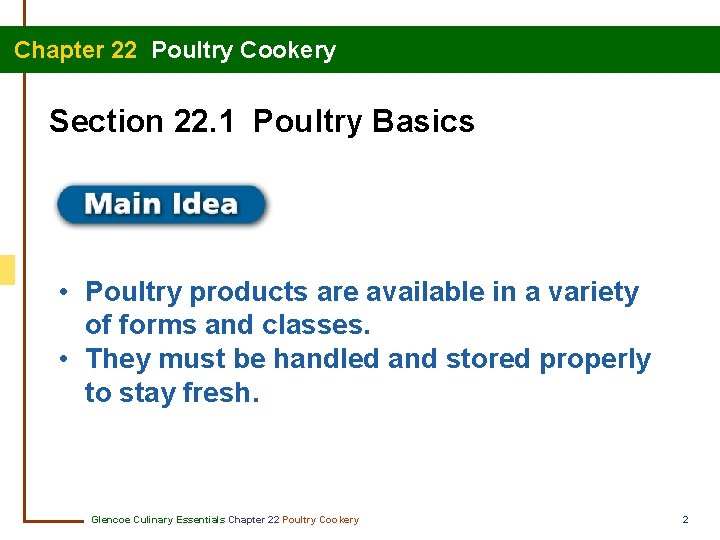 Chapter 22 Poultry Cookery

Section 22.1 Poultry Basics

Main Idea

• Poultry products are available in a variety of forms and classes.
• They must be handled and stored properly to stay fresh.

Glencoe Culinary Essentials Chapter 22 Poultry Cookery

2